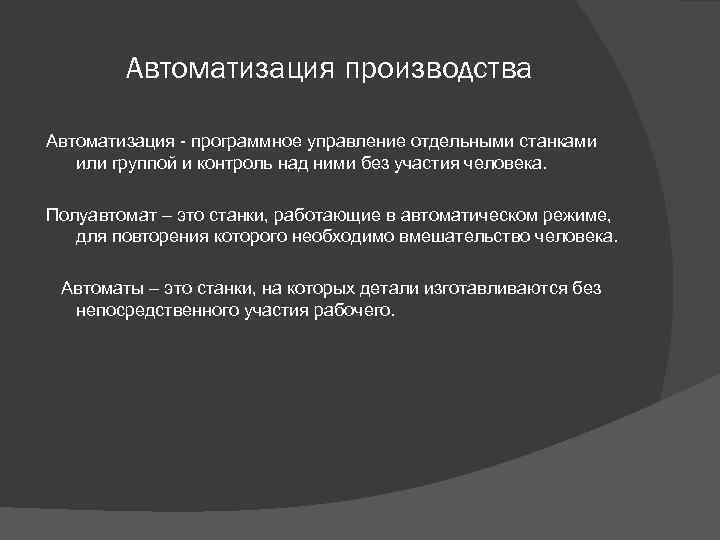 Автоматизация производства

Автоматизация - программное управление отдельными станками или группой и контроль над ними без участия человека.

Полуавтомат – это станки, работающие в автоматическом режиме, для повторения которого необходимо вмешательство человека.

Автоматы – это станки, на которых детали изготавливаются без непосредственного участия рабочего.